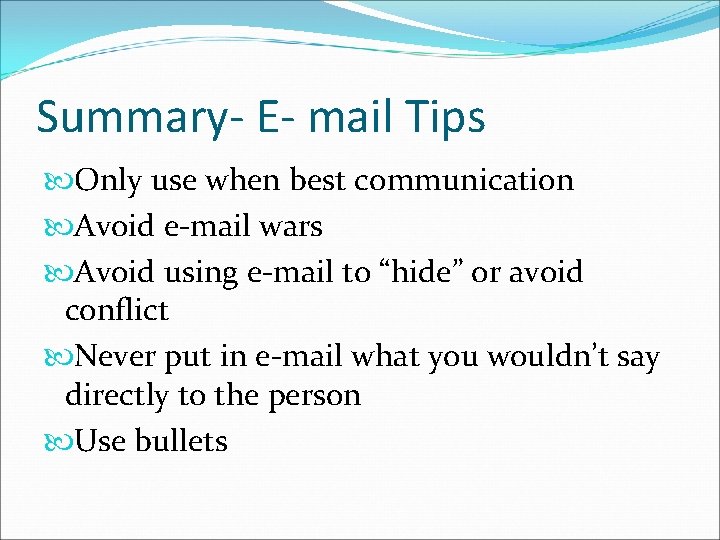 Summary- E- mail Tips

Only use when best communication

Avoid e-mail wars

Avoid using e-mail to “hide” or avoid conflict

Never put in e-mail what you wouldn’t say directly to the person

Use bullets